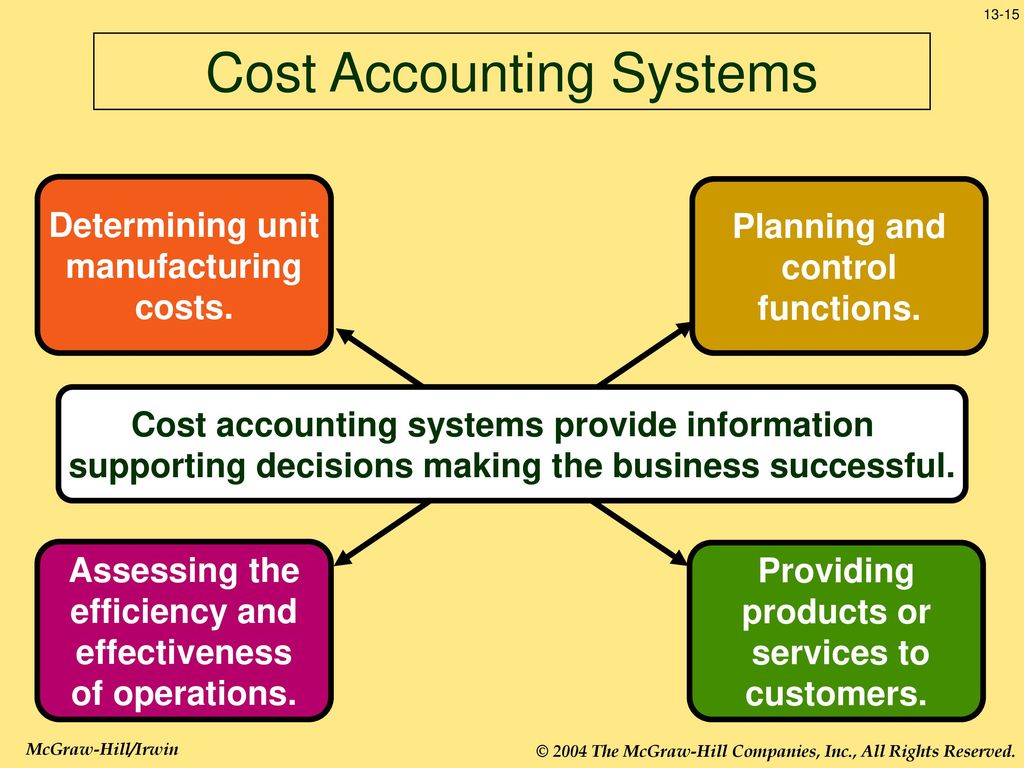 13-15

Cost Accounting Systems

Determining unit manufacturing costs.

Planning and control functions.

Cost accounting systems provide information supporting decisions making the business successful.

Assessing the efficiency and effectiveness of operations.

Providing products or services to customers.

McGraw-Hill/Irwin

© 2004 The McGraw-Hill Companies, Inc., All Rights Reserved.